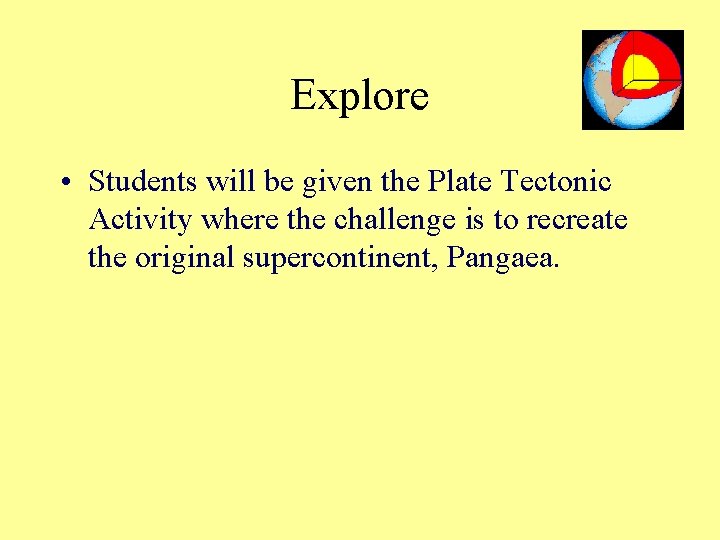 Explore

• Students will be given the Plate Tectonic Activity where the challenge is to recreate the original supercontinent, Pangaea.